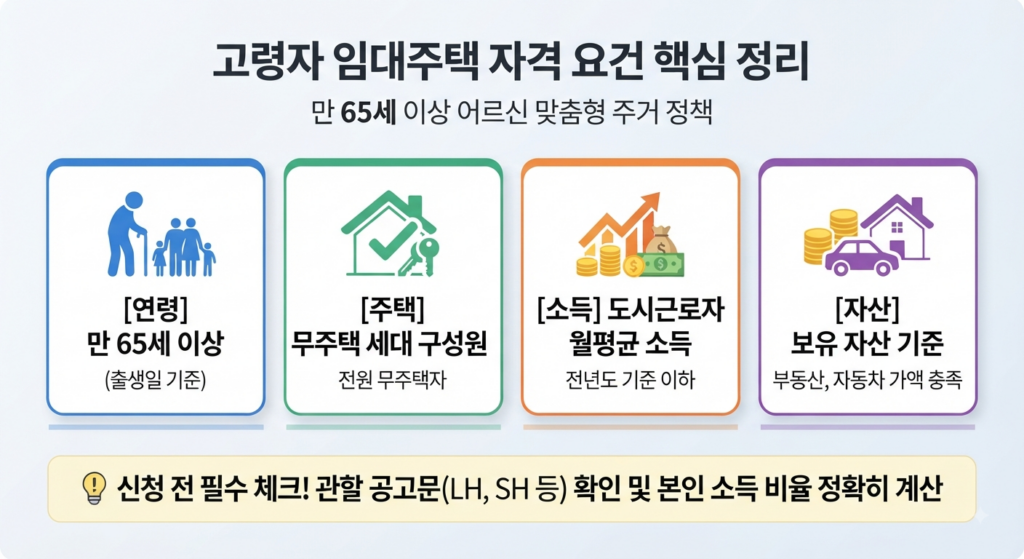 고령자 임대주택 자격 요건 핵심 정리

만 65세 이상 어르신 맞춤형 주거 정책

[연령]
만 65세 이상
(출생일 기준)

[주택]
무주택 세대 구성원
전원 무주택자

[소득] 도시근로자
월평균 소득
전년도 기준 이하

[자산]
보유 자산 기준
부동산, 자동차 가액 충족

신청 전 필수 체크! 관할 공고문(LH, SH 등) 확인 및 본인 소득 비율 정확히 계산